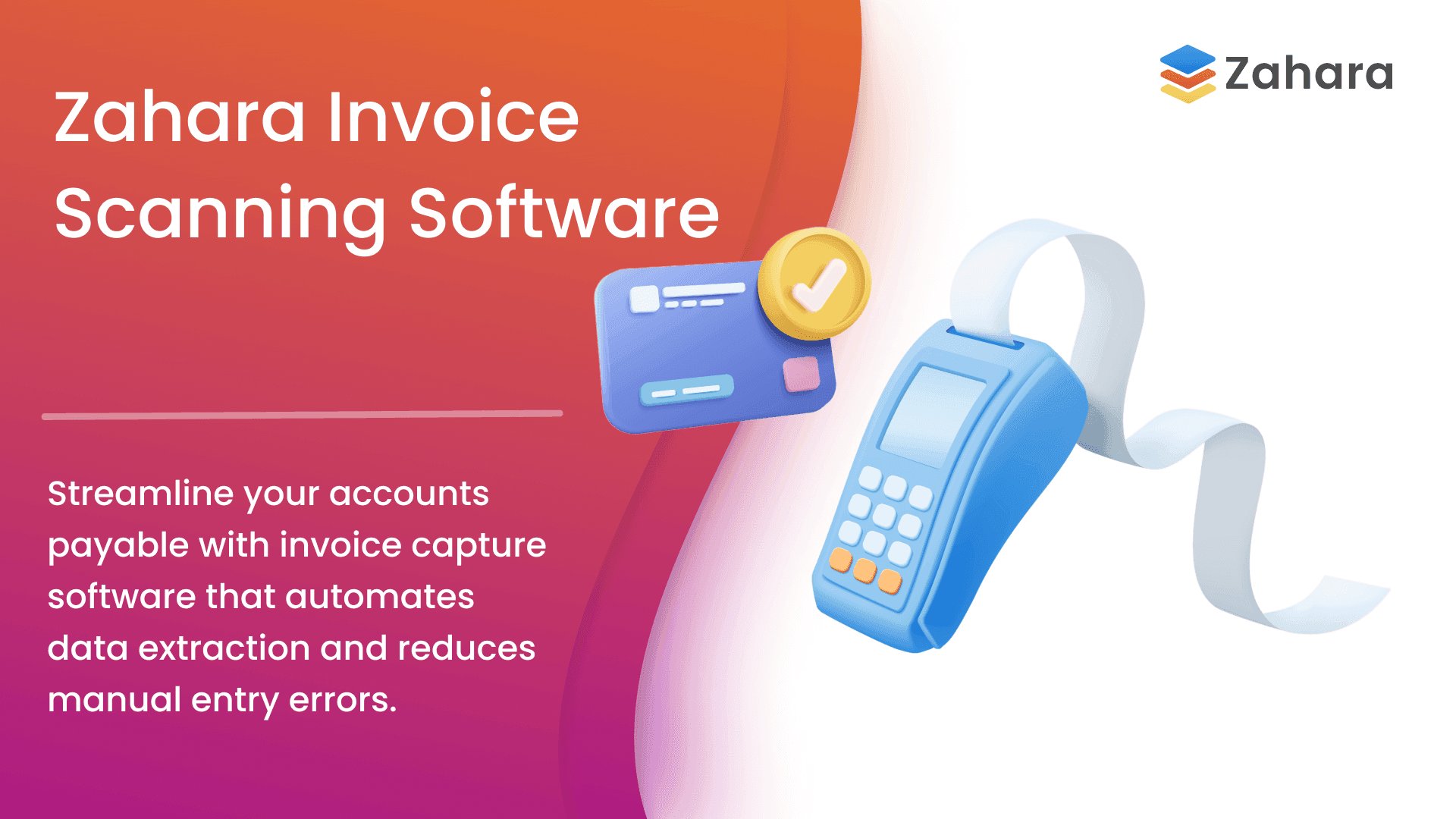 Zahara Invoice Scanning Software

Zahara

Streamline your accounts payable with invoice capture software that automates data extraction and reduces manual entry errors.